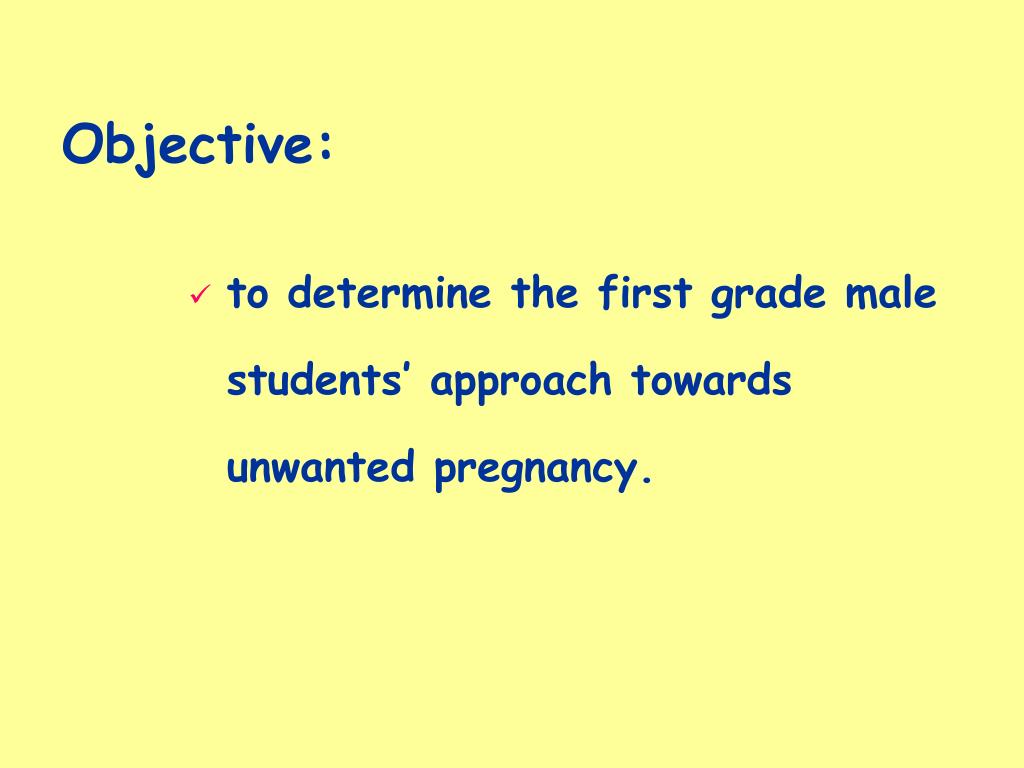 Objective:

✓ to determine the first grade male students' approach towards unwanted pregnancy.